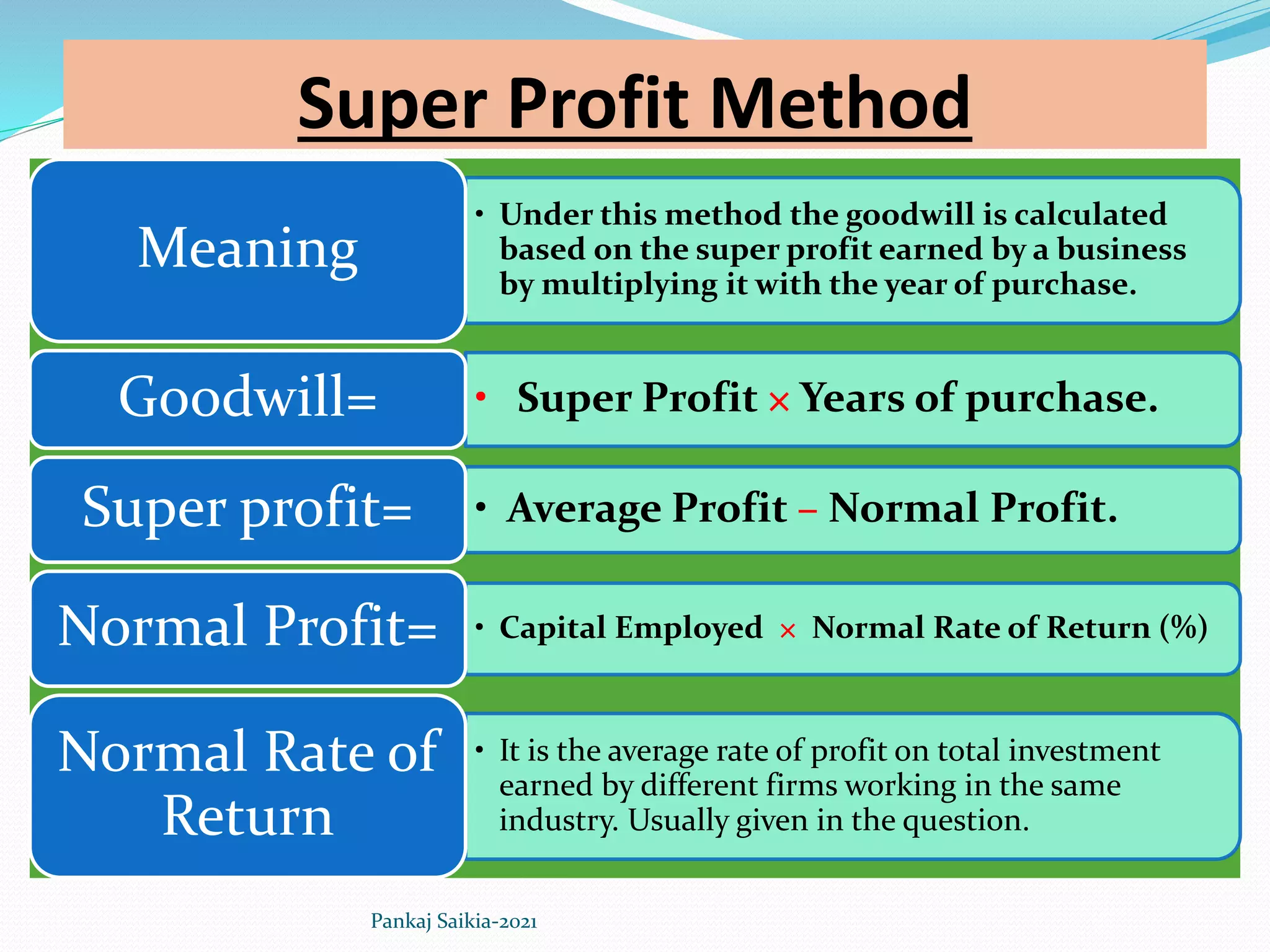 Super Profit Method

Meaning

• Under this method the goodwill is calculated based on the super profit earned by a business by multiplying it with the year of purchase.

Goodwill=

• Super Profit × Years of purchase.

Super profit=

• Average Profit – Normal Profit.

Normal Profit=

• Capital Employed × Normal Rate of Return (%)

Normal Rate of Return

• It is the average rate of profit on total investment earned by different firms working in the same industry. Usually given in the question.

Pankaj Saikia-2021